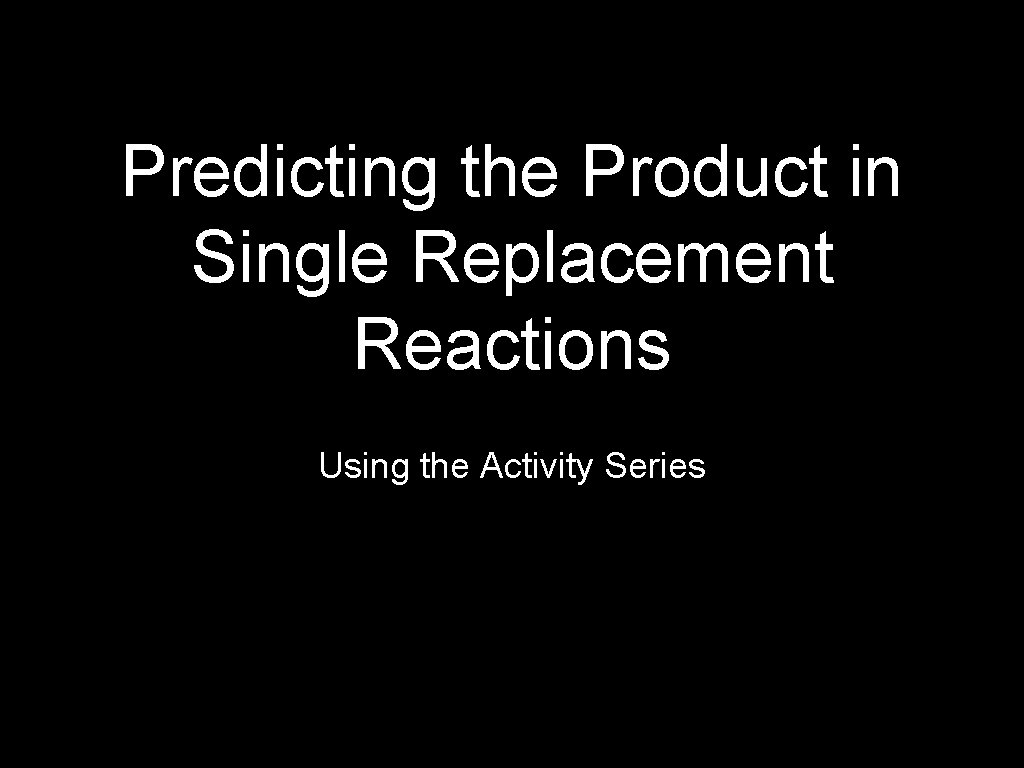 Predicting the Product in Single Replacement Reactions

Using the Activity Series